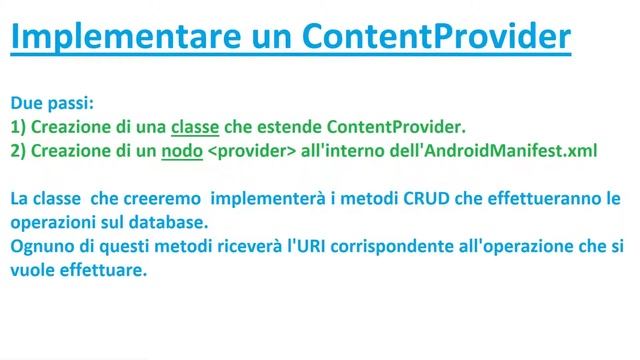 Implementare un ContentProvider

Due passi:
1) Creazione di una classe che estende ContentProvider.
2) Creazione di un nodo <provider> all'interno dell'AndroidManifest.xml

La classe che creeremo implementerà i metodi CRUD che effettueranno le operazioni sul database.
Ognuno di questi metodi riceverà l'URI corrispondente all'operazione che si vuole effettuare.